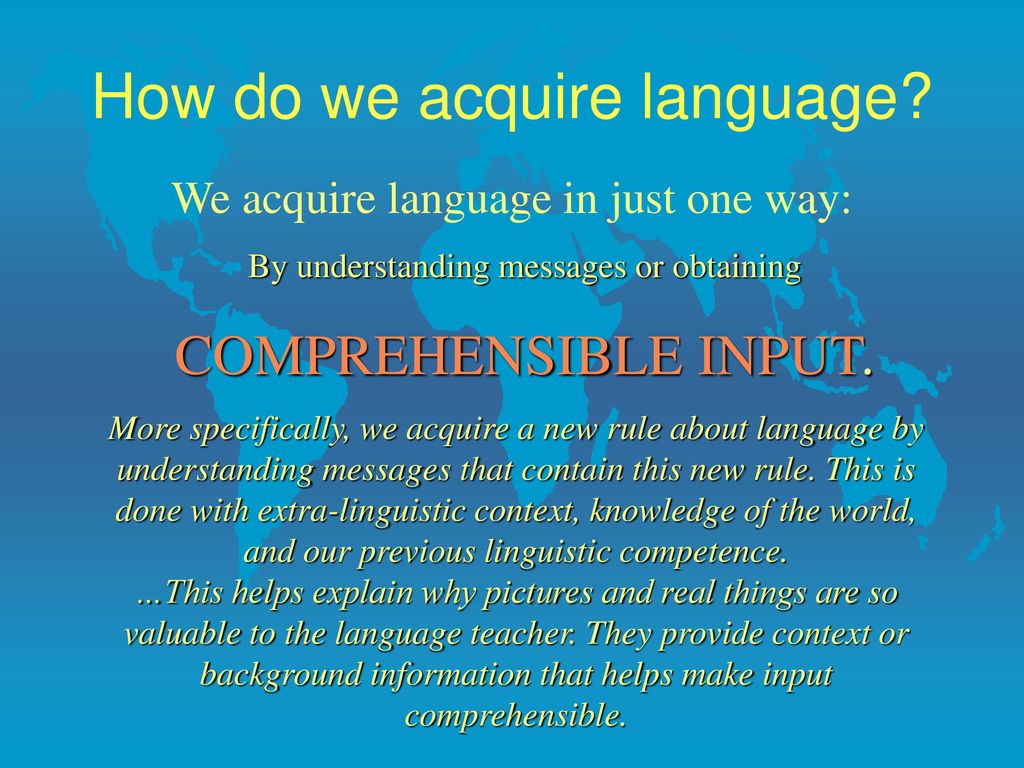 How do we acquire language?

We acquire language in just one way:

By understanding messages or obtaining

COMPREHENSIBLE INPUT.

More specifically, we acquire a new rule about language by understanding messages that contain this new rule. This is done with extra-linguistic context, knowledge of the world, and our previous linguistic competence.
…This helps explain why pictures and real things are so valuable to the language teacher. They provide context or background information that helps make input comprehensible.